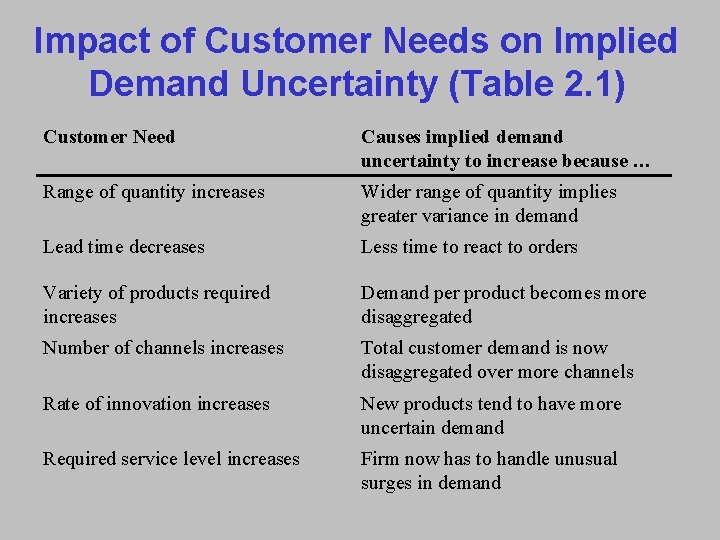 Impact of Customer Needs on Implied Demand Uncertainty (Table 2.1)

| Customer Need | Causes implied demand uncertainty to increase because … |
|---|---|
| Range of quantity increases | Wider range of quantity implies greater variance in demand |
| Lead time decreases | Less time to react to orders |
| Variety of products required increases | Demand per product becomes more disaggregated |
| Number of channels increases | Total customer demand is now disaggregated over more channels |
| Rate of innovation increases | New products tend to have more uncertain demand |
| Required service level increases | Firm now has to handle unusual surges in demand |